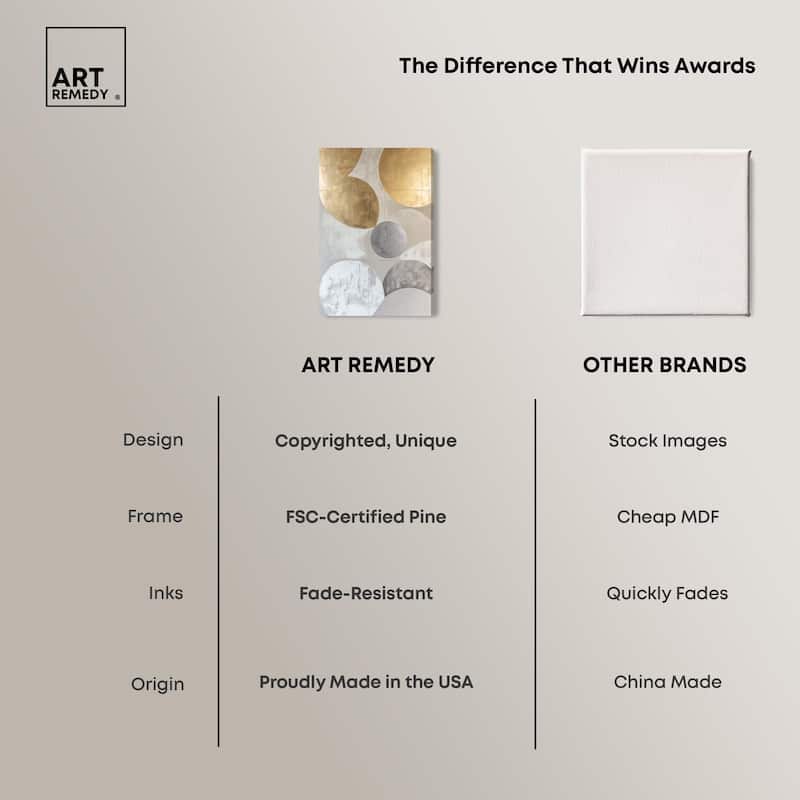 ART REMEDY ®

The Difference That Wins Awards

| | ART REMEDY | OTHER BRANDS |
|---|---|---|
| Design | Copyrighted, Unique | Stock Images |
| Frame | FSC-Certified Pine | Cheap MDF |
| Inks | Fade-Resistant | Quickly Fades |
| Origin | Proudly Made in the USA | China Made |